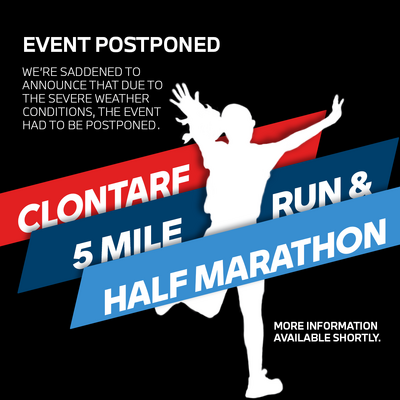 EVENT POSTPONED

WE'RE SADDENED TO ANNOUNCE THAT DUE TO THE SEVERE WEATHER CONDITIONS, THE EVENT HAD TO BE POSTPONED.

CLONTARF
5 MILE RUN &
HALF MARATHON

MORE INFORMATION AVAILABLE SHORTLY.